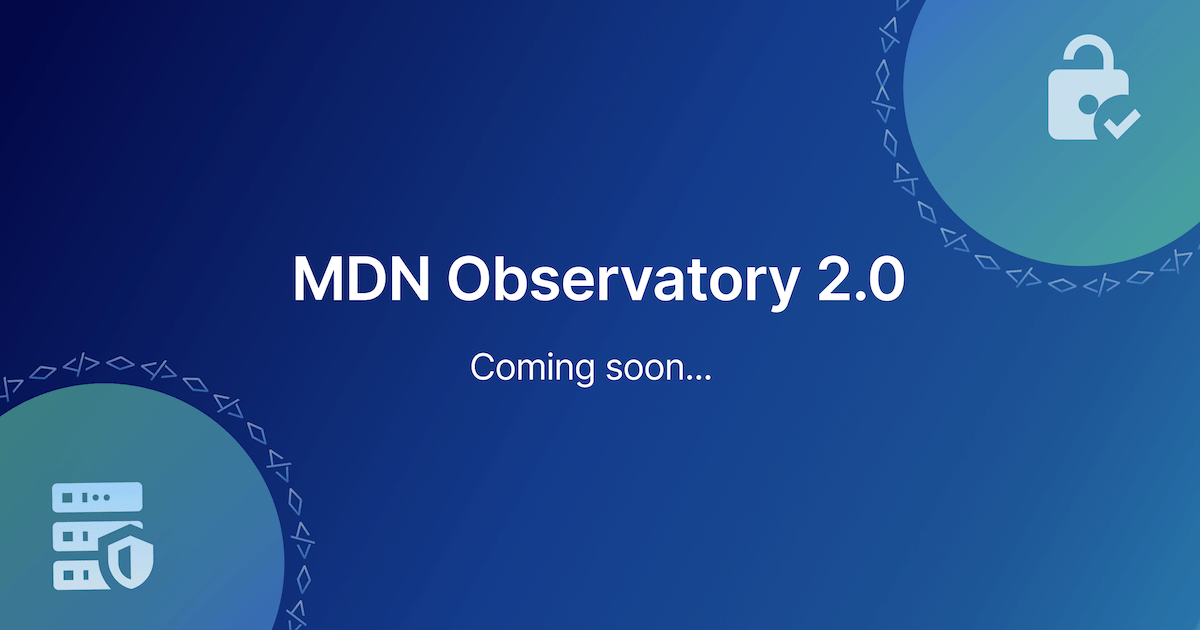 MDN Observatory 2.0

Coming soon...